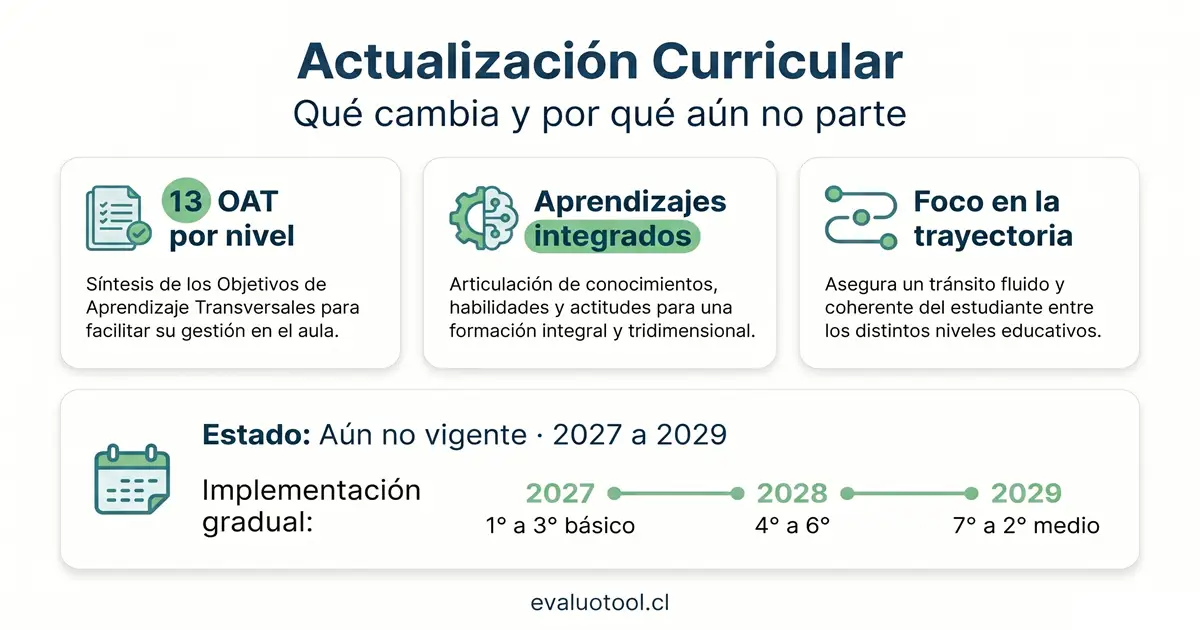 Actualización Curricular
Qué cambia y por qué aún no parte

13 OAT por nivel

Síntesis de los Objetivos de Aprendizaje Transversales para facilitar su gestión en el aula.

Aprendizajes integrados

Articulación de conocimientos, habilidades y actitudes para una formación integral y tridimensional.

Foco en la trayectoria

Asegura un tránsito fluido y coherente del estudiante entre los distintos niveles educativos.

Estado: Aún no vigente · 2027 a 2029

Implementación gradual:

2027
1° a 3° básico

2028
4° a 6°

2029
7° a 2° medio

evaluotool.cl